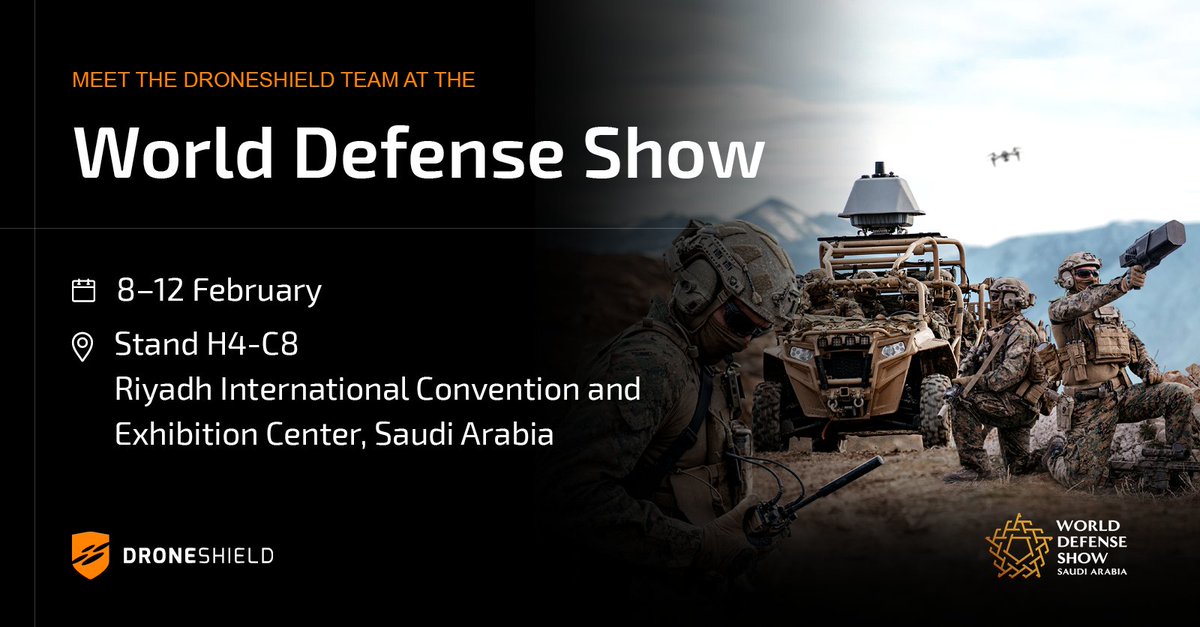 MEET THE DRONESHIELD TEAM AT THE

World Defense Show

8–12 February

Stand H4-C8
Riyadh International Convention and Exhibition Center, Saudi Arabia

DRONESHIELD

WORLD DEFENSE SHOW
SAUDI ARABIA